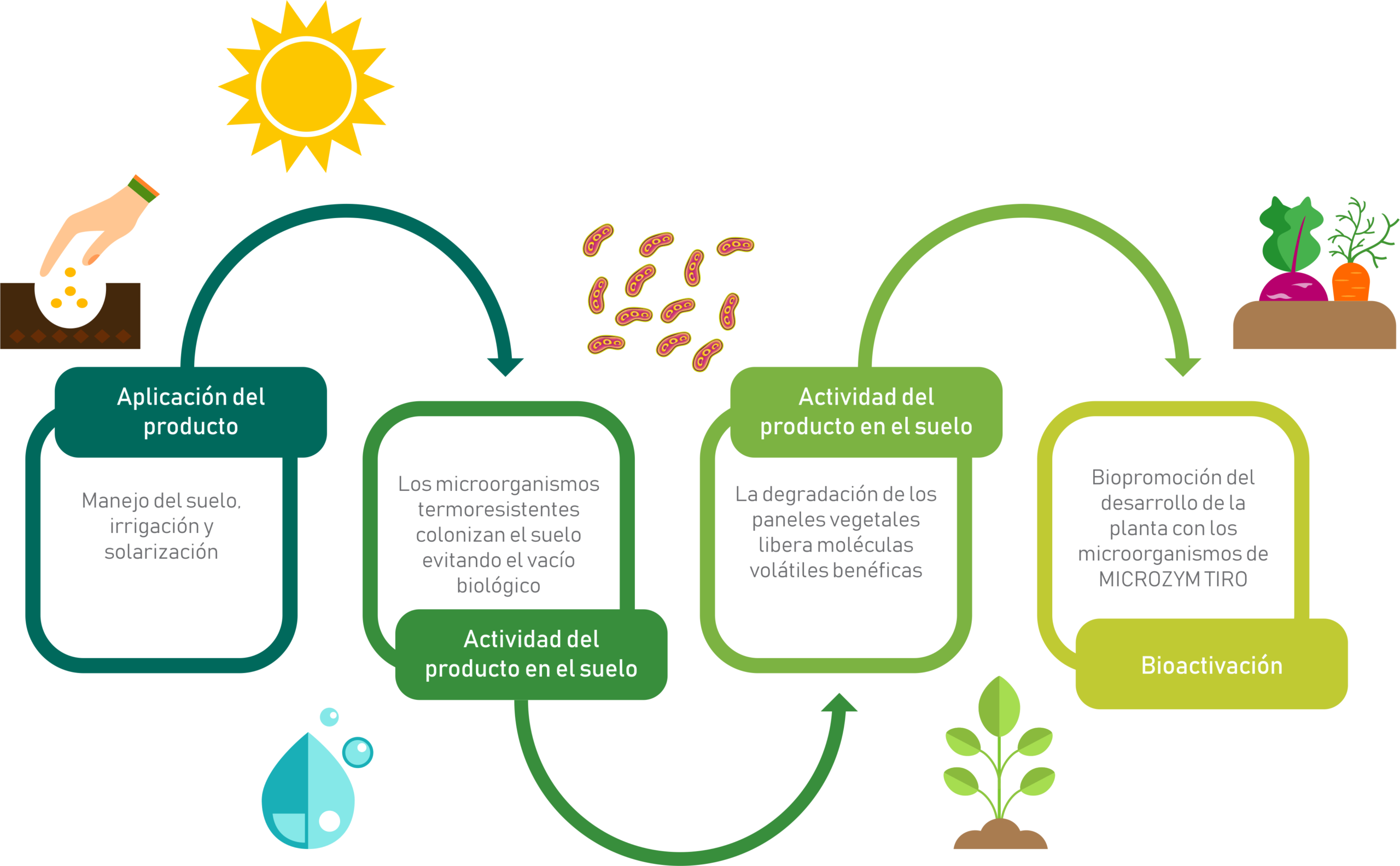 Aplicación del producto

Manejo del suelo, irrigación y solarización

Los microorganismos termoresistentes colonizan el suelo evitando el vacío biológico

Actividad del producto en el suelo

Actividad del producto en el suelo

La degradación de los paneles vegetales libera moléculas volátiles benéficas

Biopromoción del desarrollo de la planta con los microorganismos de MICROZYM TIRO

Bioactivación